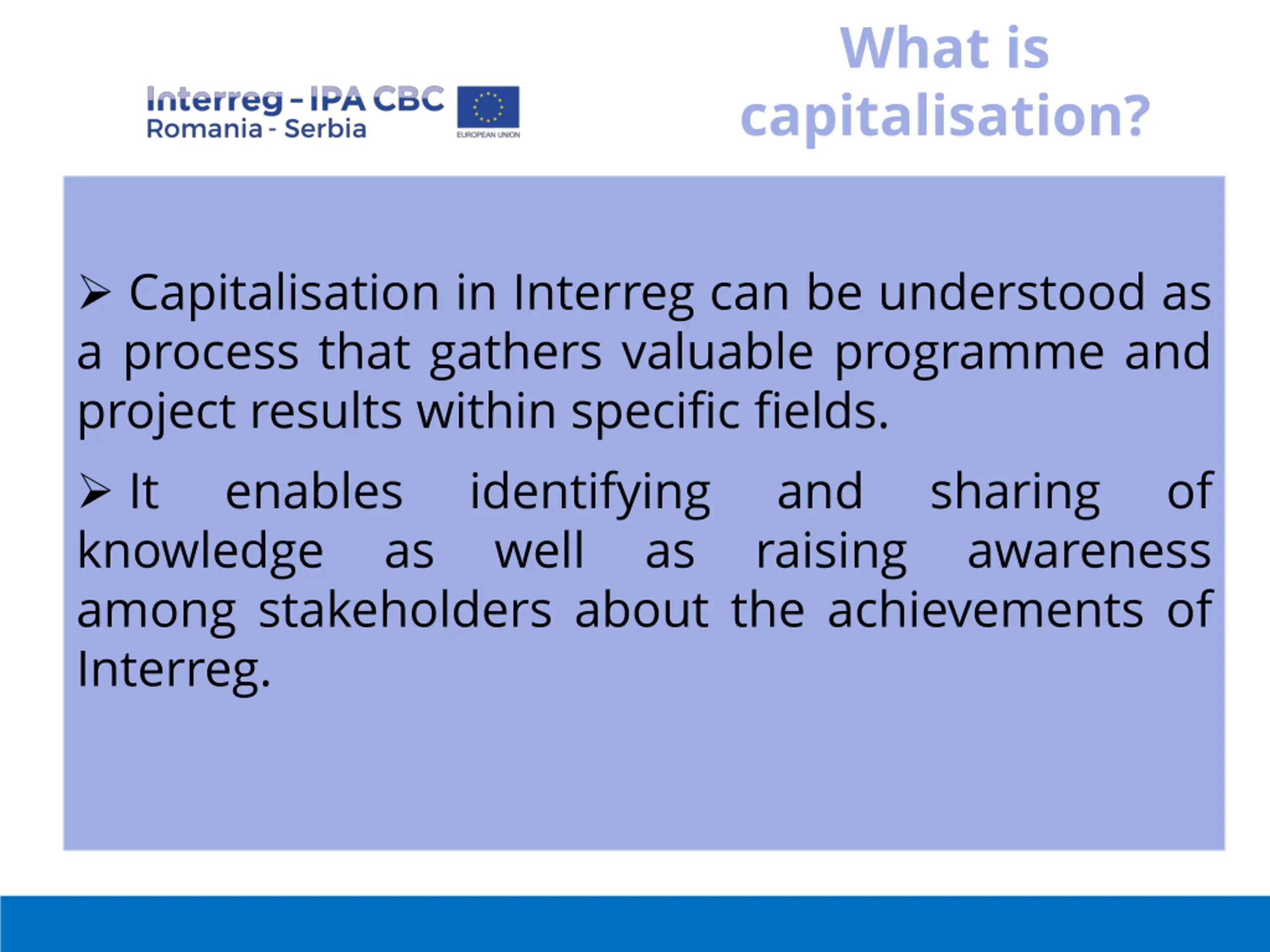 Interreg - IPA CBC
Romania - Serbia

EUROPEAN UNION

What is capitalisation?

➢ Capitalisation in Interreg can be understood as a process that gathers valuable programme and project results within specific fields.

➢ It enables identifying and sharing of knowledge as well as raising awareness among stakeholders about the achievements of Interreg.